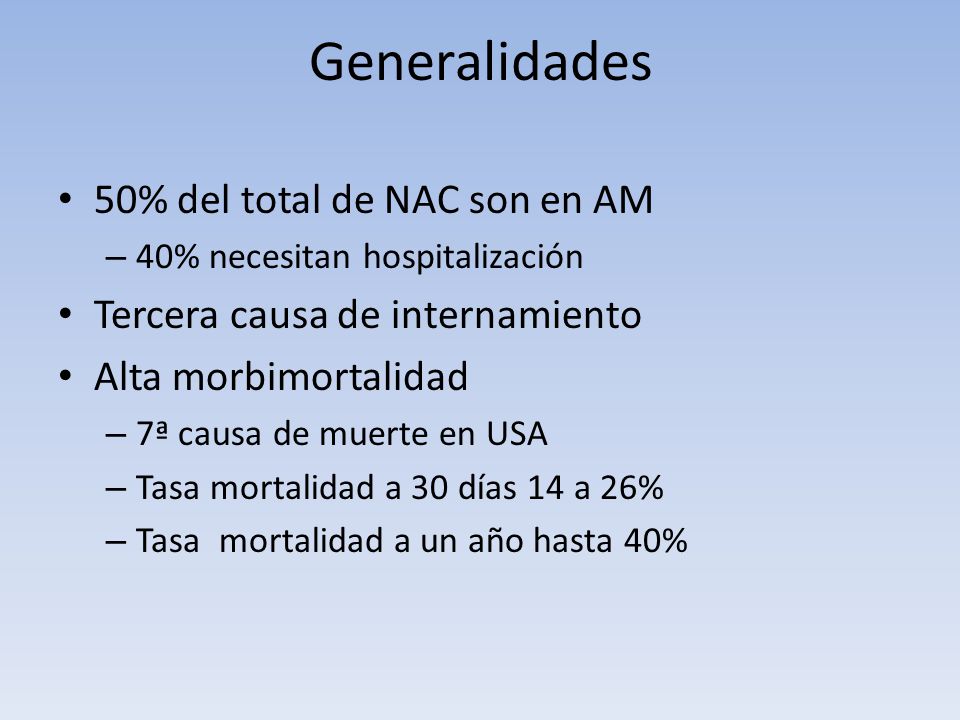 Generalidades

• 50% del total de NAC son en AM
– 40% necesitan hospitalización
• Tercera causa de internamiento
• Alta morbimortalidad
– 7ª causa de muerte en USA
– Tasa mortalidad a 30 días 14 a 26%
– Tasa mortalidad a un año hasta 40%